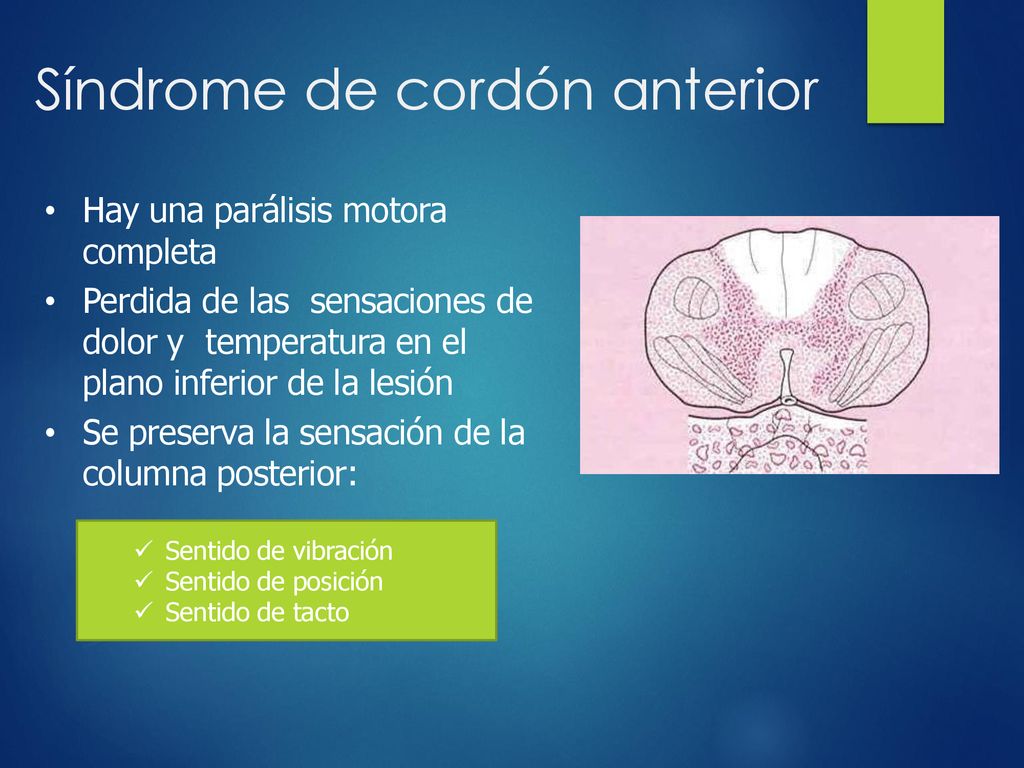 Síndrome de cordón anterior

• Hay una parálisis motora completa
• Perdida de las sensaciones de dolor y temperatura en el plano inferior de la lesión
• Se preserva la sensación de la columna posterior:

✓ Sentido de vibración
✓ Sentido de posición
✓ Sentido de tacto